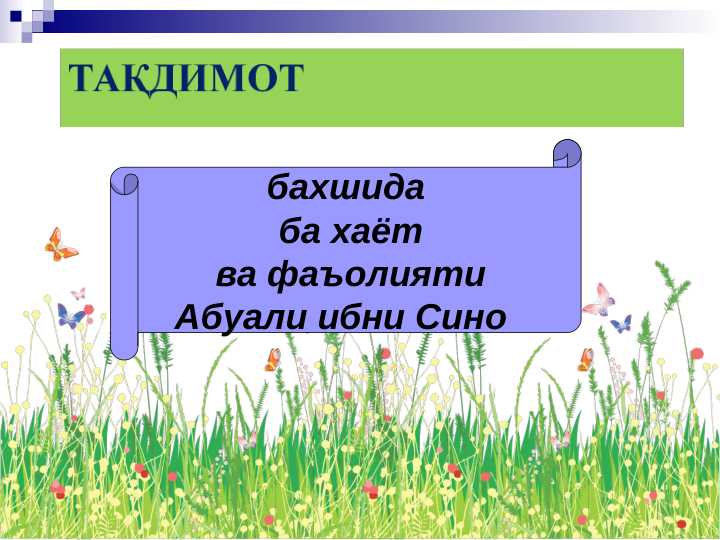 ТАҚДИМОТ

бахшида
ба хаёт
ва фаъолияти
Абуали ибни Сино